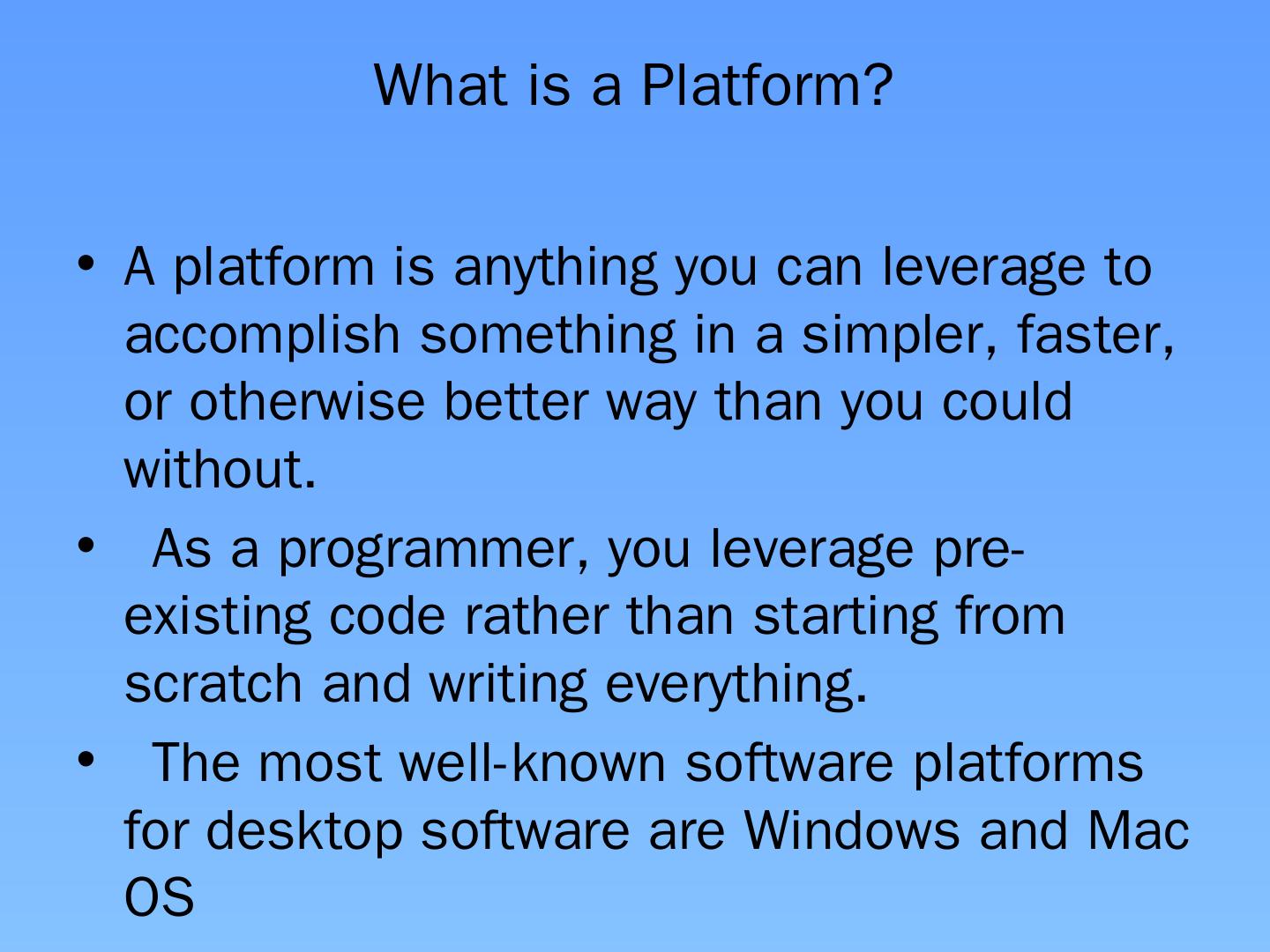 What is a Platform?

• A platform is anything you can leverage to accomplish something in a simpler, faster, or otherwise better way than you could without.

• As a programmer, you leverage pre-existing code rather than starting from scratch and writing everything.

• The most well-known software platforms for desktop software are Windows and Mac OS